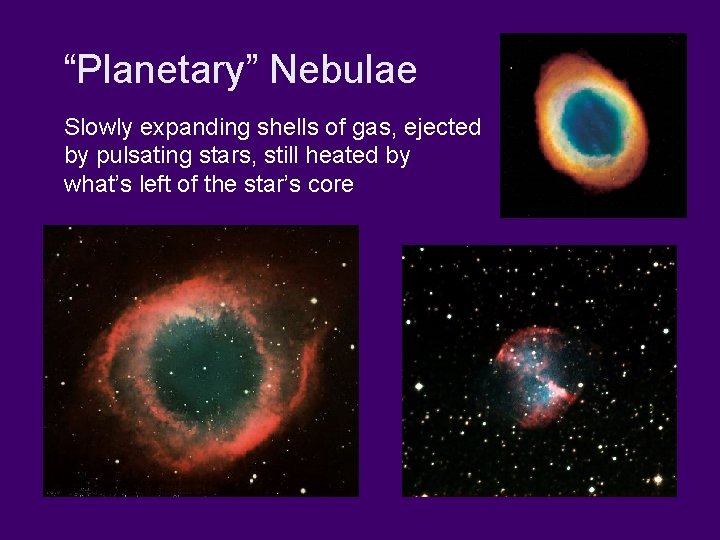 “Planetary” Nebulae

Slowly expanding shells of gas, ejected by pulsating stars, still heated by what’s left of the star’s core